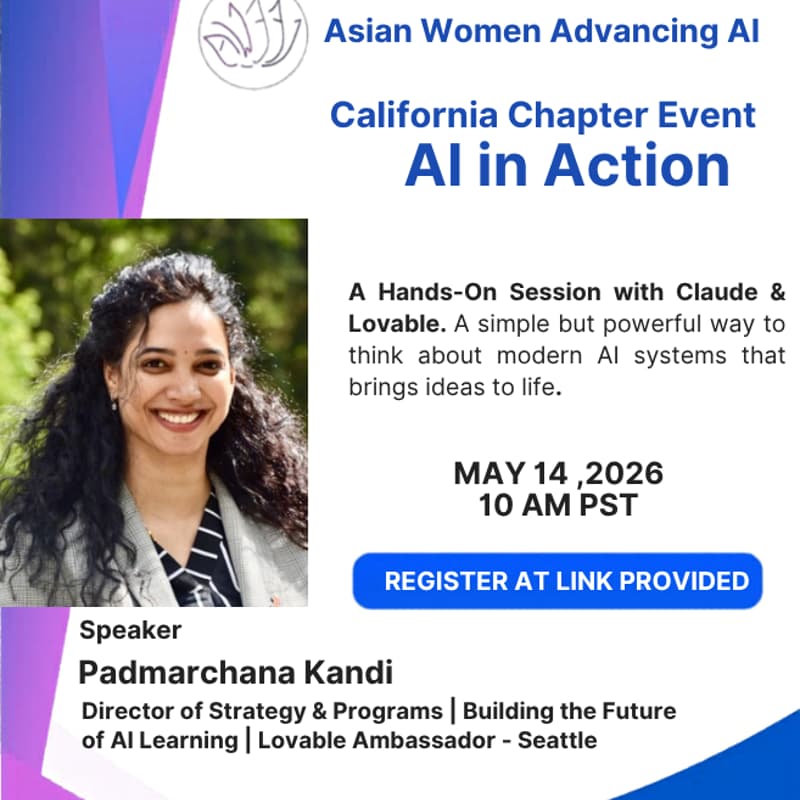 Asian Women Advancing AI

California Chapter Event
AI in Action

A Hands-On Session with Claude & Lovable. A simple but powerful way to think about modern AI systems that brings ideas to life.

MAY 14 ,2026
10 AM PST

REGISTER AT LINK PROVIDED

Speaker
Padmarchana Kandi
Director of Strategy & Programs | Building the Future of AI Learning | Lovable Ambassador - Seattle